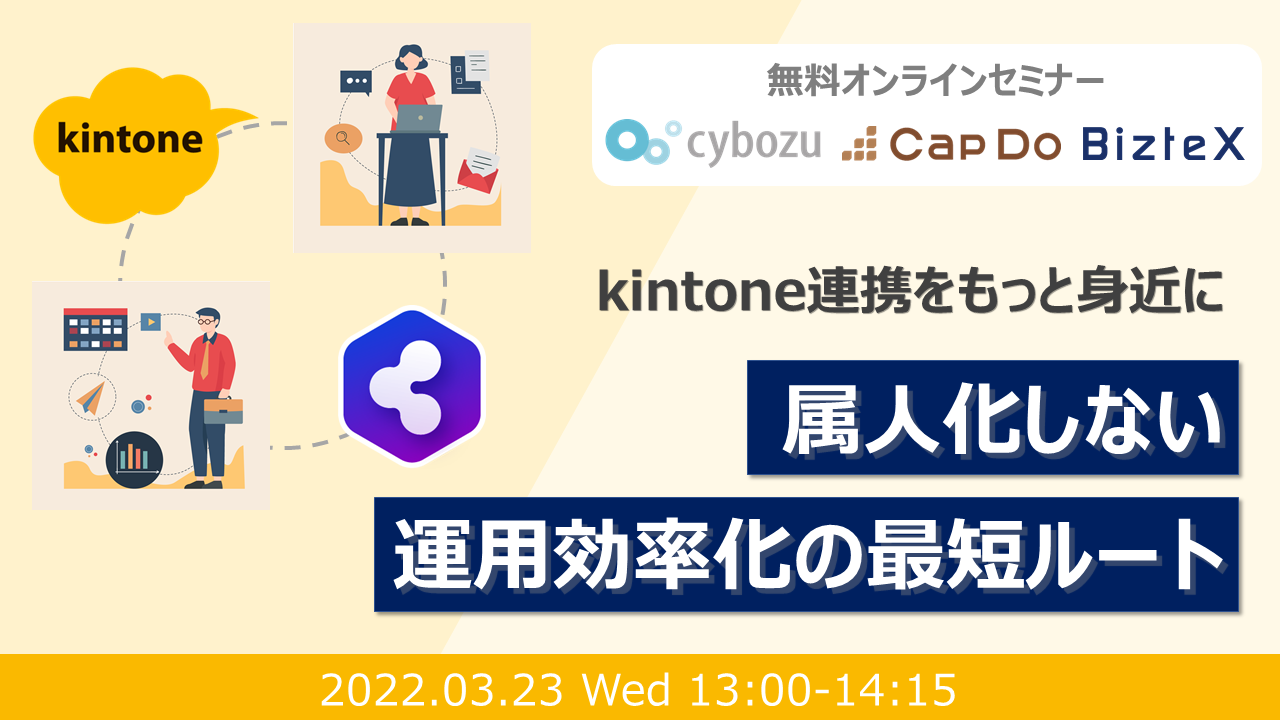 kintone

無料オンラインセミナー

cybozu CapDo BizteX

kintone連携をもっと身近に

属人化しない

運用効率化の最短ルート

2022.03.23 Wed 13:00-14:15